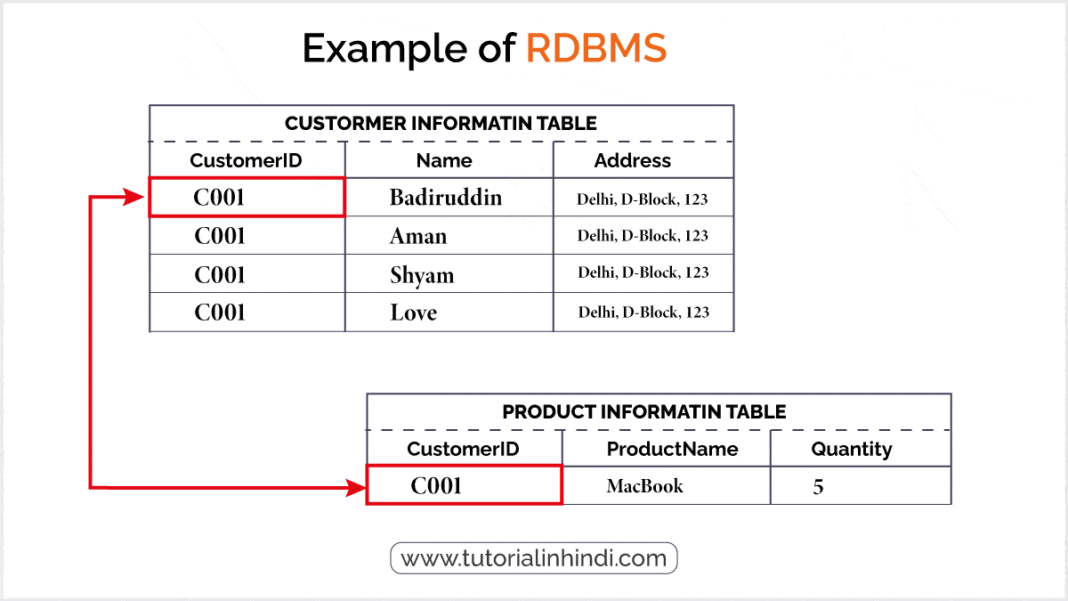 Example of RDBMS

CUSTORMER INFORMATIN TABLE

| CustomerID | Name | Address |
|---|---|---|
| C001 | Badiruddin | Delhi, D-Block, 123 |
| C001 | Aman | Delhi, D-Block, 123 |
| C001 | Shyam | Delhi, D-Block, 123 |
| C001 | Love | Delhi, D-Block, 123 |

PRODUCT INFORMATIN TABLE

| CustomerID | ProductName | Quantity |
|---|---|---|
| C001 | MacBook | 5 |

www.tutorialinhindi.com